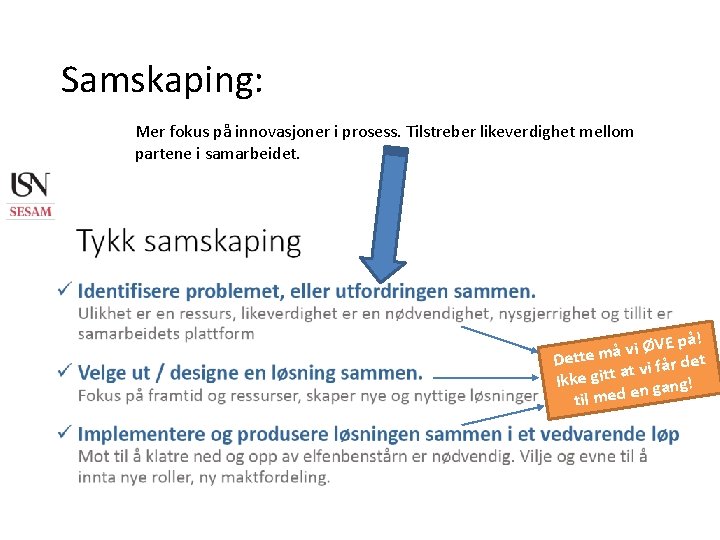 Samskaping:

Mer fokus på innovasjoner i prosess. Tilstreber likeverdighet mellom partene i samarbeidet.

USN
SESAM

Tykk samskaping

✓ Identifisere problemet, eller utfordringen sammen.
Ulikhet er en ressurs, likeverdighet er en nødvendighet, nysgjerrighet og tillit er samarbeidets plattform

✓ Velge ut / designe en løsning sammen.
Fokus på framtid og ressurser, skaper nye og nyttige løsninger

✓ Implementere og produsere løsningen sammen i et vedvarende løp
Mot til å klatre ned og opp av elfenbenstårn er nødvendig. Vilje og evne til å innta nye roller, ny maktfordeling.

Dette må vi ØVE på! Ikke gitt at vi får det til med en gang!